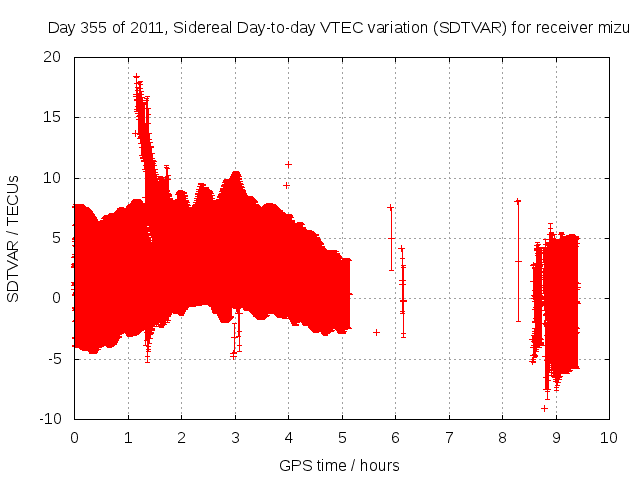 Day 355 of 2011, Sidereal Day-to-day VTEC variation (SDTVAR) for receiver mizu

SDTVAR / TECUs

20
15
10
5
0
-5
-10

0 1 2 3 4 5 6 7 8 9 10

GPS time / hours